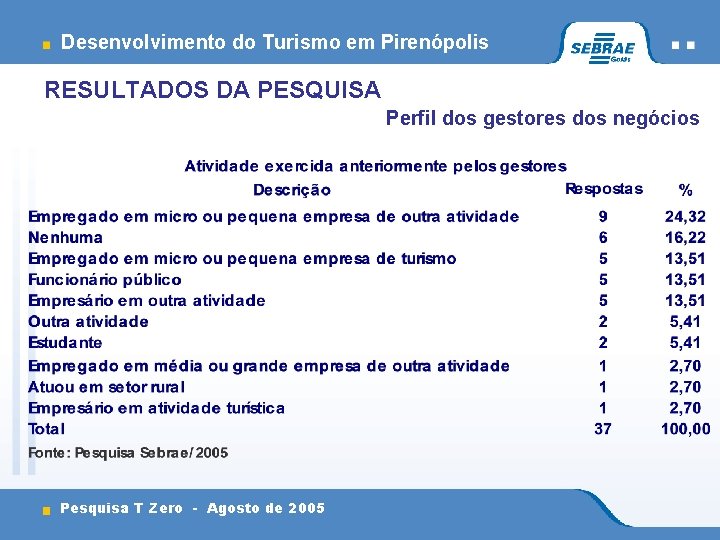 Desenvolvimento do Turismo em Pirenópolis

SEBRAE Goiás

RESULTADOS DA PESQUISA

Perfil dos gestores dos negócios

Atividade exercida anteriormente pelos gestores

| Descrição | Respostas | % |
|---|---|---|
| Empregado em micro ou pequena empresa de outra atividade | 9 | 24,32 |
| Nenhuma | 6 | 16,22 |
| Empregado em micro ou pequena empresa de turismo | 5 | 13,51 |
| Funcionário público | 5 | 13,51 |
| Empresário em outra atividade | 5 | 13,51 |
| Outra atividade | 2 | 5,41 |
| Estudante | 2 | 5,41 |
| Empregado em média ou grande empresa de outra atividade | 1 | 2,70 |
| Atuou em setor rural | 1 | 2,70 |
| Empresário em atividade turística | 1 | 2,70 |
| Total | 37 | 100,00 |

Fonte: Pesquisa Sebrae/2005

Pesquisa T Zero - Agosto de 2005